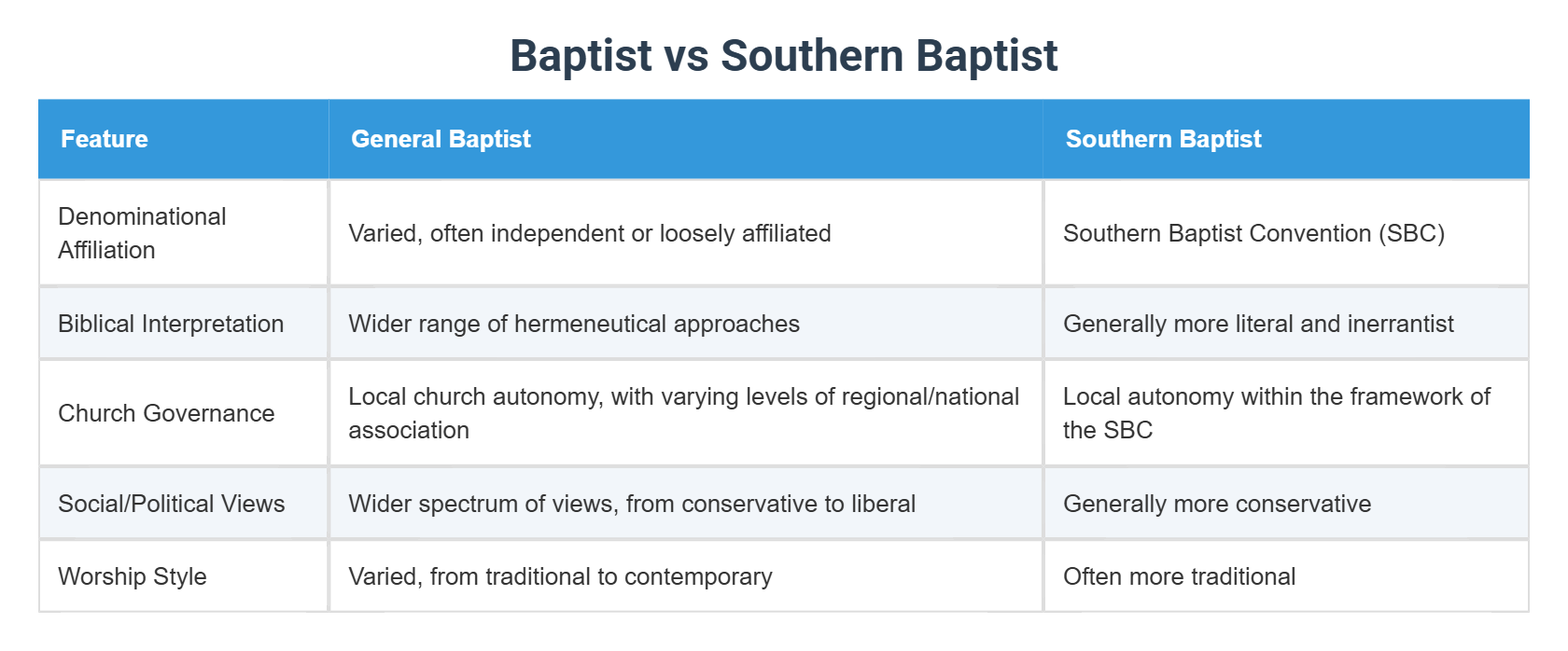 Baptist vs Southern Baptist

| Feature | General Baptist | Southern Baptist |
|---|---|---|
| Denominational Affiliation | Varied, often independent or loosely affiliated | Southern Baptist Convention (SBC) |
| Biblical Interpretation | Wider range of hermeneutical approaches | Generally more literal and inerrantist |
| Church Governance | Local church autonomy, with varying levels of regional/national association | Local autonomy within the framework of the SBC |
| Social/Political Views | Wider spectrum of views, from conservative to liberal | Generally more conservative |
| Worship Style | Varied, from traditional to contemporary | Often more traditional |